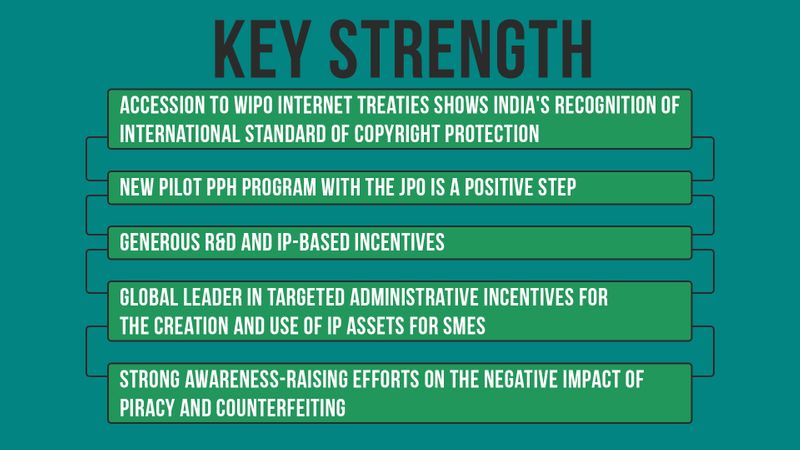 KEY STRENGTH

ACCESSION TO WIPO INTERNET TREATIES SHOWS INDIA'S RECOGNITION OF INTERNATIONAL STANDARD OF COPYRIGHT PROTECTION

NEW PILOT PPH PROGRAM WITH THE JPO IS A POSITIVE STEP

GENEROUS R&D AND IP-BASED INCENTIVES

GLOBAL LEADER IN TARGETED ADMINISTRATIVE INCENTIVES FOR THE CREATION AND USE OF IP ASSETS FOR SMES

STRONG AWARENESS-RAISING EFFORTS ON THE NEGATIVE IMPACT OF PIRACY AND COUNTERFEITING